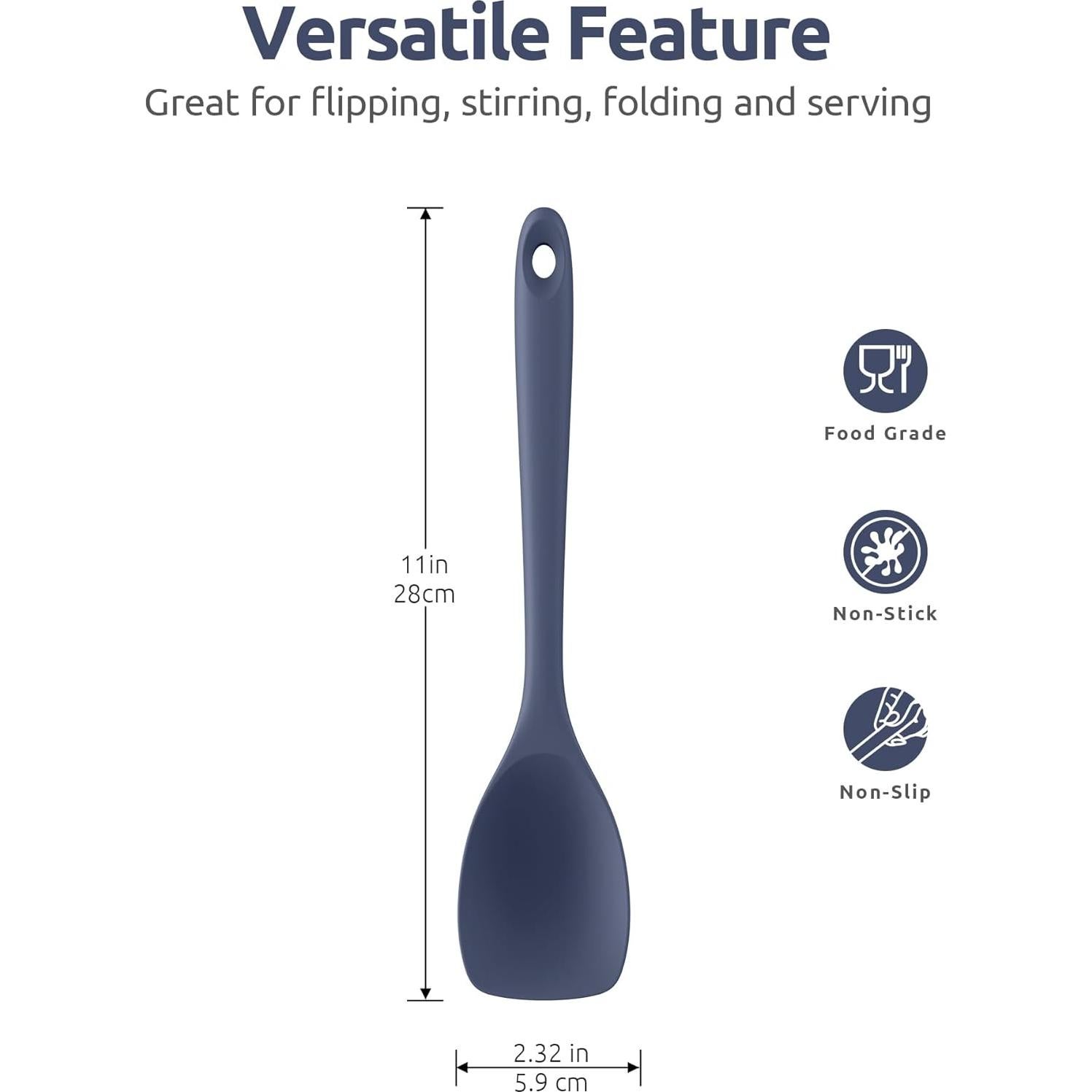 Versatile Feature

Great for flipping, stirring, folding and serving

11in
28cm

Food Grade

Non-Stick

Non-Slip

2.32 in
5.9 cm